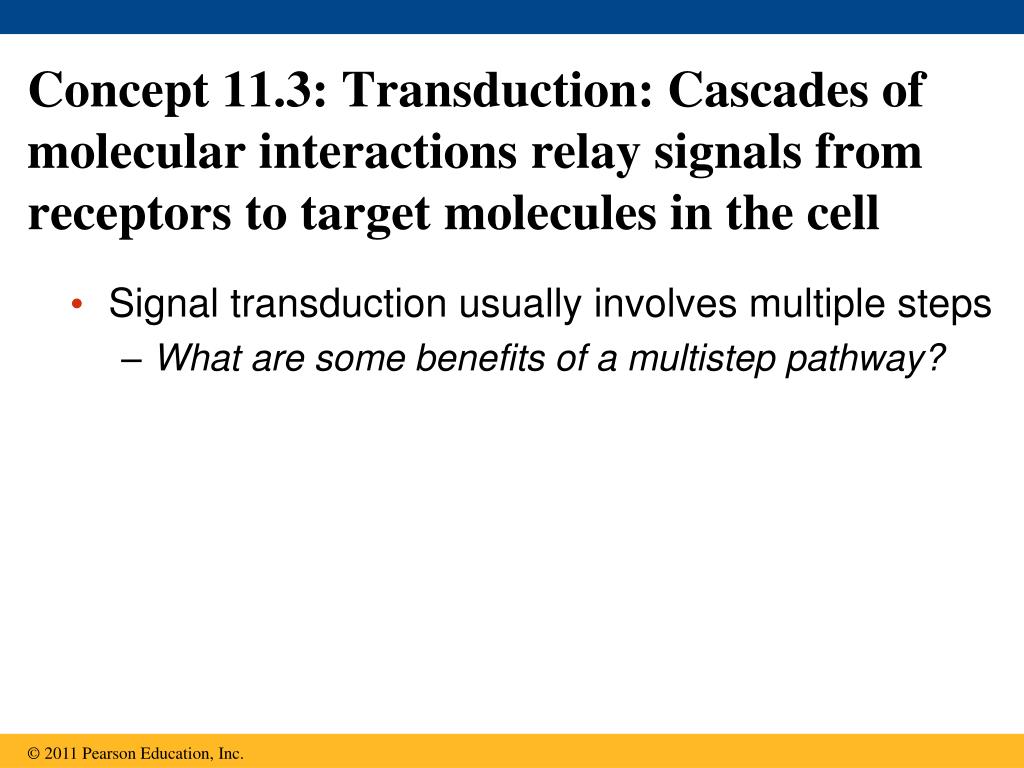 Concept 11.3: Transduction: Cascades of molecular interactions relay signals from receptors to target molecules in the cell

• Signal transduction usually involves multiple steps
– What are some benefits of a multistep pathway?

© 2011 Pearson Education, Inc.